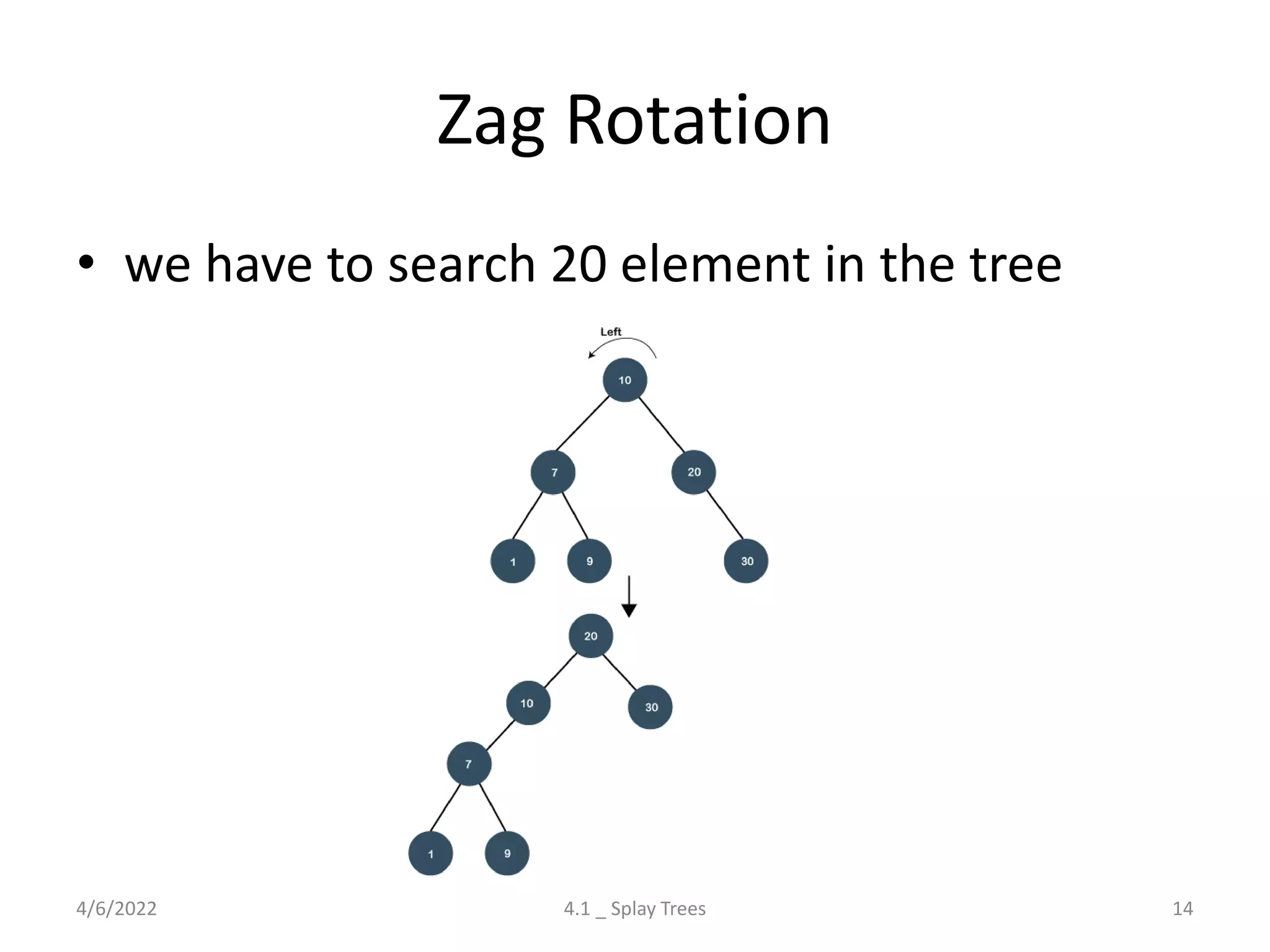 Zag Rotation

• we have to search 20 element in the tree

Left

10

7

20

1

9

30

20

10

30

7

1

9

4/6/2022

4.1 _ Splay Trees

14